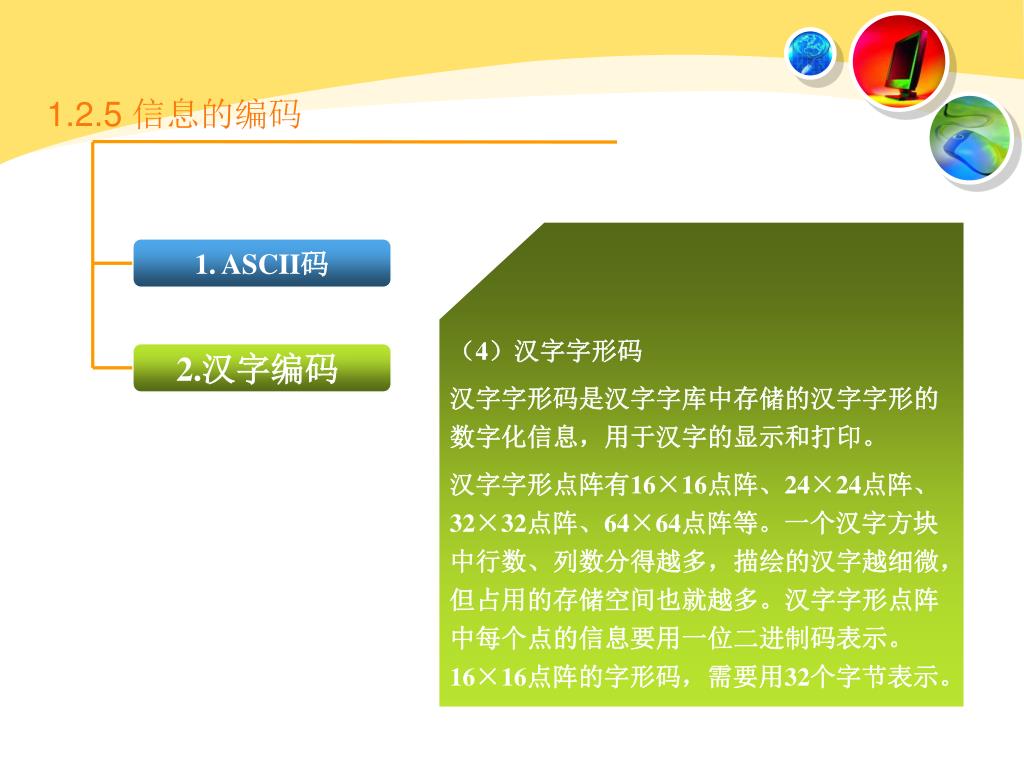 1.2.5 信息的编码

1. ASCII码

2.汉字编码

（4）汉字字形码

汉字字形码是汉字字库中存储的汉字字形的数字化信息，用于汉字的显示和打印。

汉字字形点阵有16×16点阵、24×24点阵、32×32点阵、64×64点阵等。一个汉字方块中行数、列数分得越多，描绘的汉字越细微，但占用的存储空间也就越多。汉字字形点阵中每个点的信息要用一位二进制码表示。16×16点阵的字形码，需要用32个字节表示。